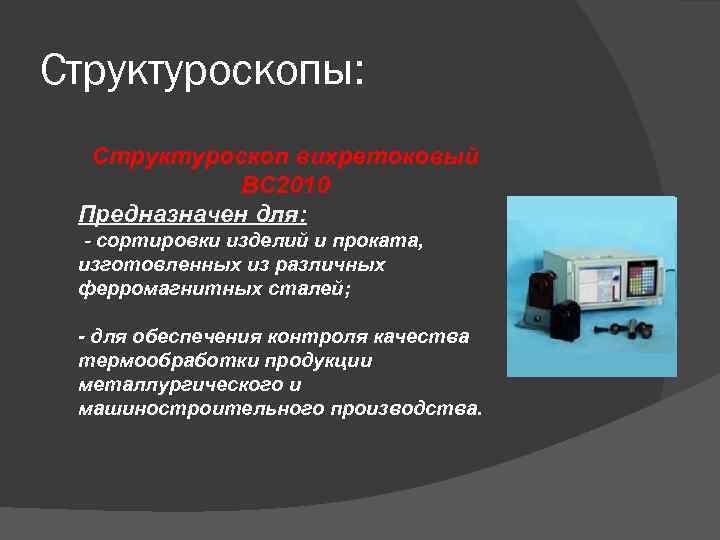 Структуроскопы:

Структуроскоп вихретоковый ВС2010

Предназначен для:

- сортировки изделий и проката, изготовленных из различных ферромагнитных сталей;

- для обеспечения контроля качества термообработки продукции металлургического и машиностроительного производства.